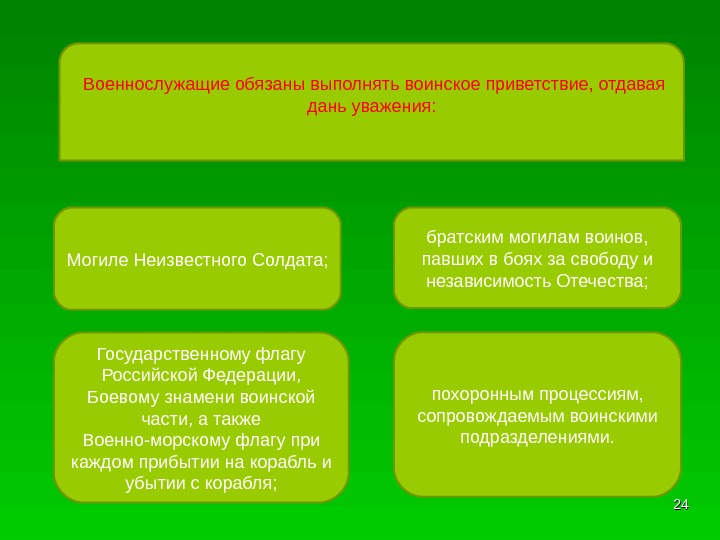 Военнослужащие обязаны выполнять воинское приветствие, отдавая дань уважения:

Могиле Неизвестного Солдата;

братским могилам воинов, павших в боях за свободу и независимость Отечества;

Государственному флагу Российской Федерации, Боевому знамени воинской части, а также Военно-морскому флагу при каждом прибытии на корабль и убытии с корабля;

похоронным процессиям, сопровождаемым воинскими подразделениями.

24